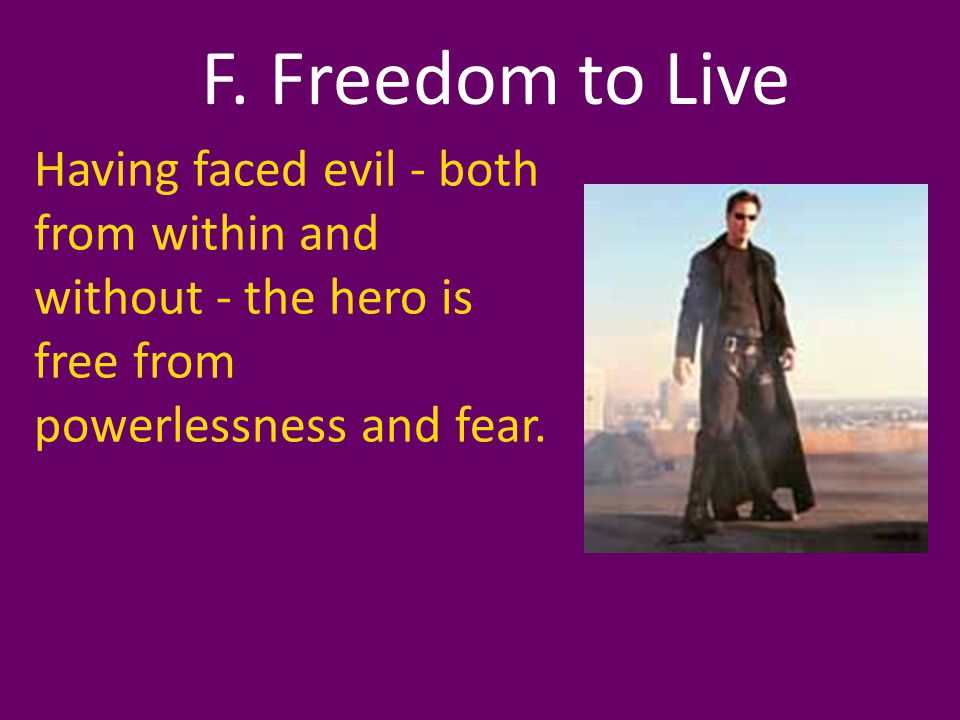 F. Freedom to Live

Having faced evil - both from within and without - the hero is free from powerlessness and fear.